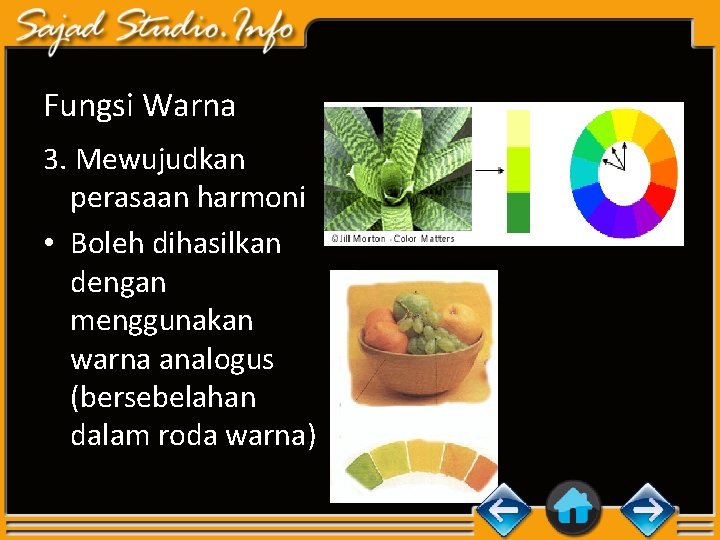 Sajad Studio.Info

Fungsi Warna

3. Mewujudkan perasaan harmoni

• Boleh dihasilkan dengan menggunakan warna analogus (bersebelahan dalam roda warna)

©Jill Morton - Color Matters